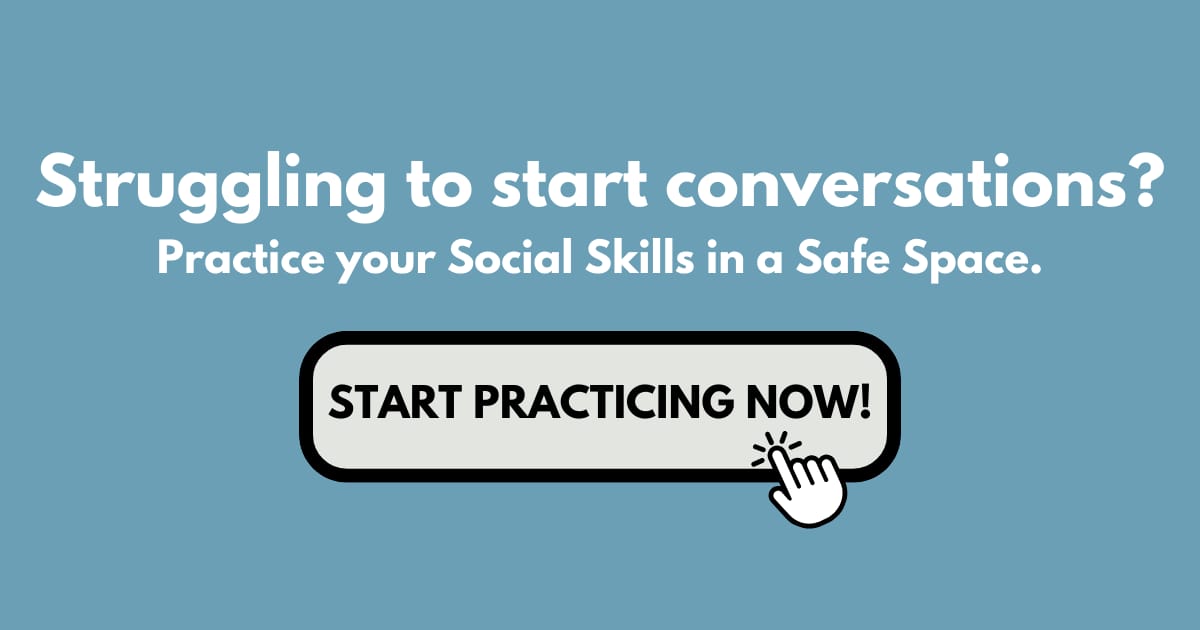 Struggling to start conversations?

Practice your Social Skills in a Safe Space.

START PRACTICING NOW!